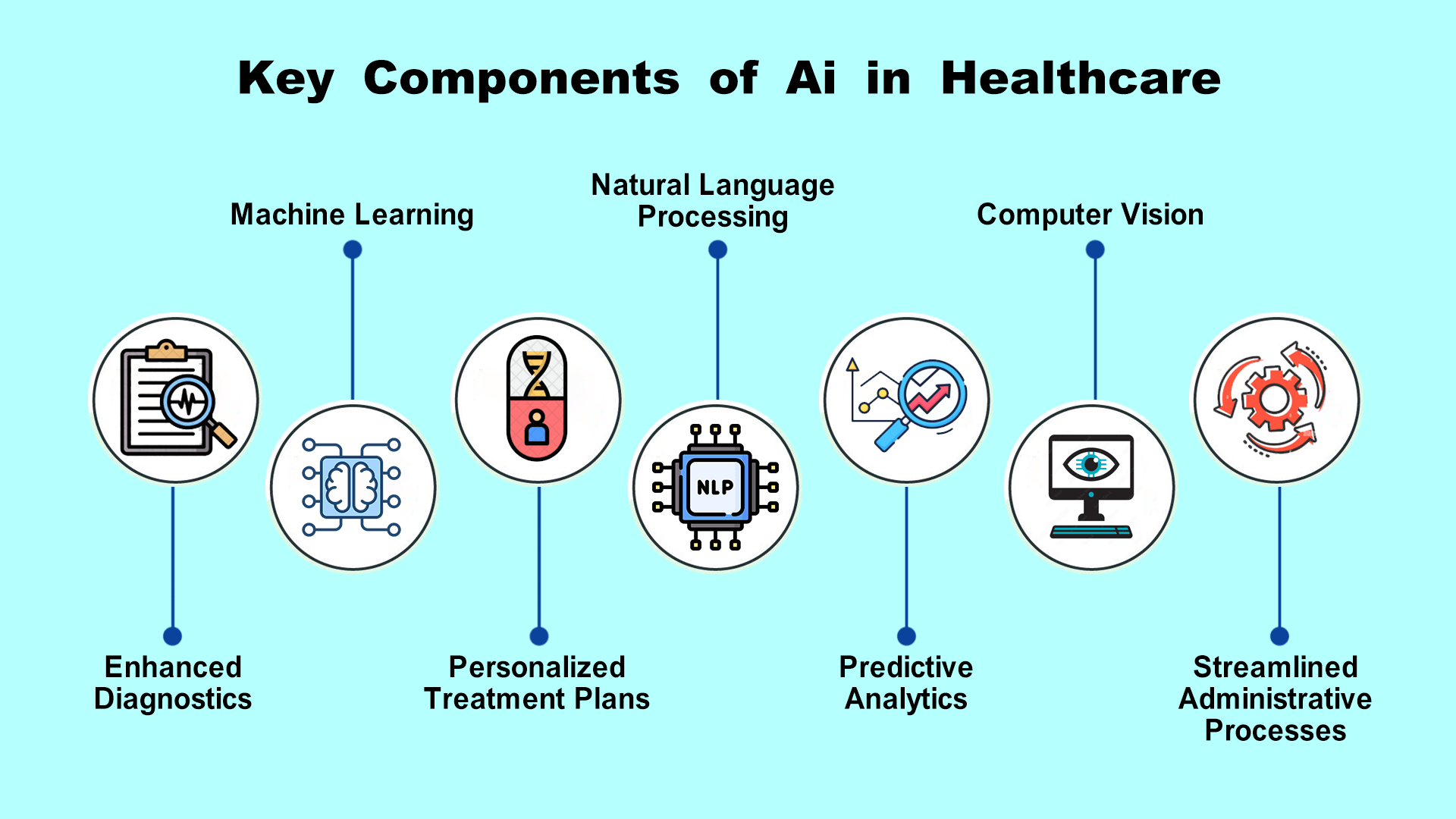 Key Components of Ai in Healthcare

Machine Learning

Natural Language Processing

Computer Vision

NLP

Enhanced Diagnostics

Personalized Treatment Plans

Predictive Analytics

Streamlined Administrative Processes